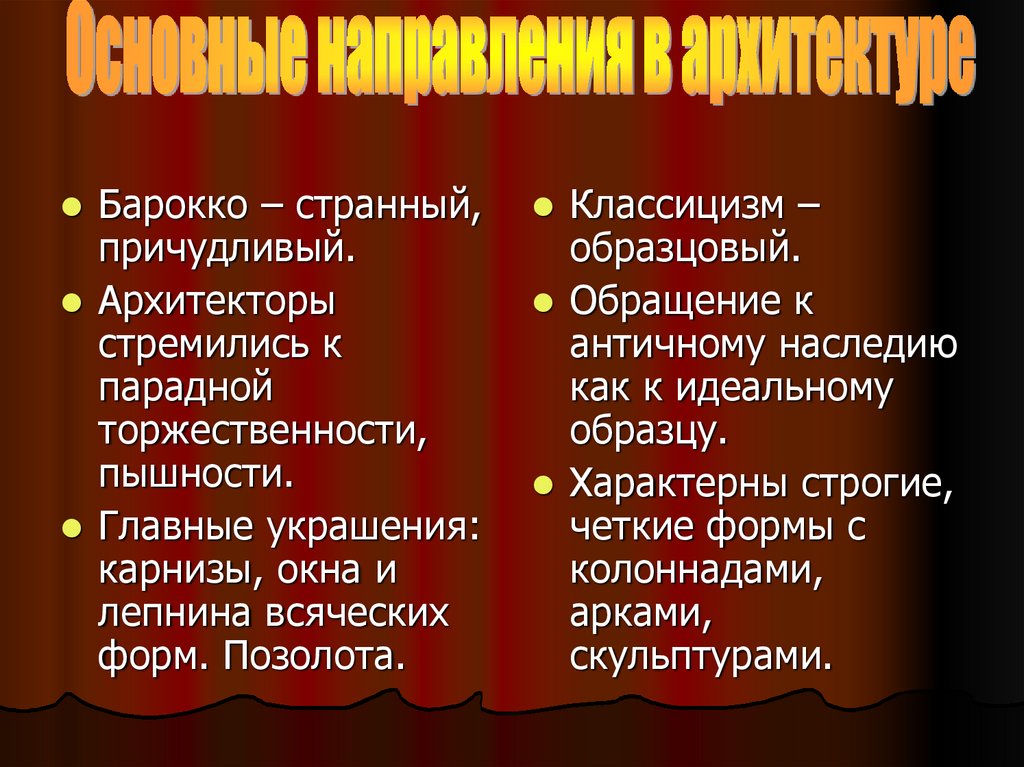 Основные направления в архитектуре

- Барокко – странный, причудливый.
- Архитекторы стремились к парадной торжественности, пышности.
- Главные украшения: карнизы, окна и лепнина всяческих форм. Позолота.

- Классицизм – образцовый.
- Обращение к античному наследию как к идеальному образцу.
- Характерны строгие, четкие формы с колоннадами, арками, скульптурами.